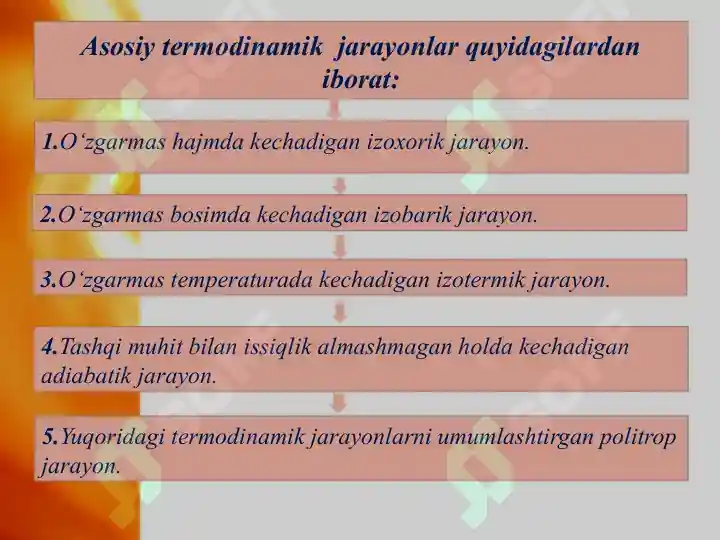 Asosiy termodinamik jarayonlar quyidagilardan iborat:

1.O‘zgarmas hajmda kechadigan izoxorik jarayon.

2.O‘zgarmas bosimda kechadigan izobarik jarayon.

3.O‘zgarmas temperaturada kechadigan izotermik jarayon.

4.Tashqi muhit bilan issiqlik almashmagan holda kechadigan adiabatik jarayon.

5.Yuqoridagi termodinamik jarayonlarni umumlashtirgan politrop jarayon.